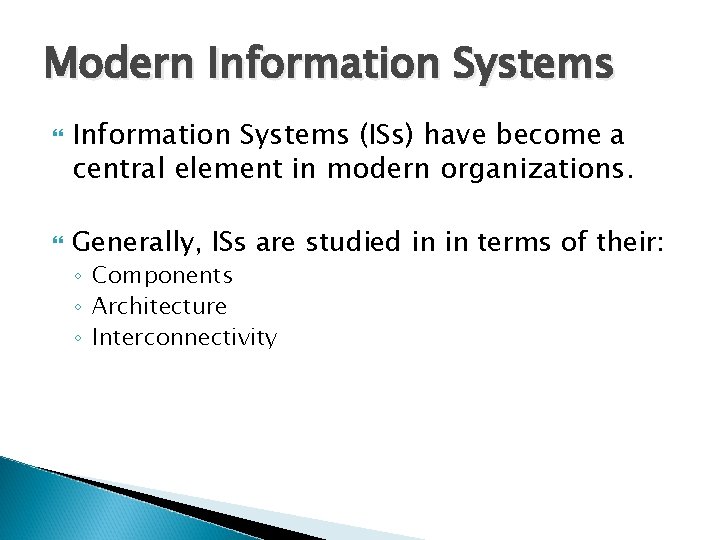 Modern Information Systems

Information Systems (ISs) have become a central element in modern organizations.

Generally, ISs are studied in in terms of their:
◦ Components
◦ Architecture
◦ Interconnectivity